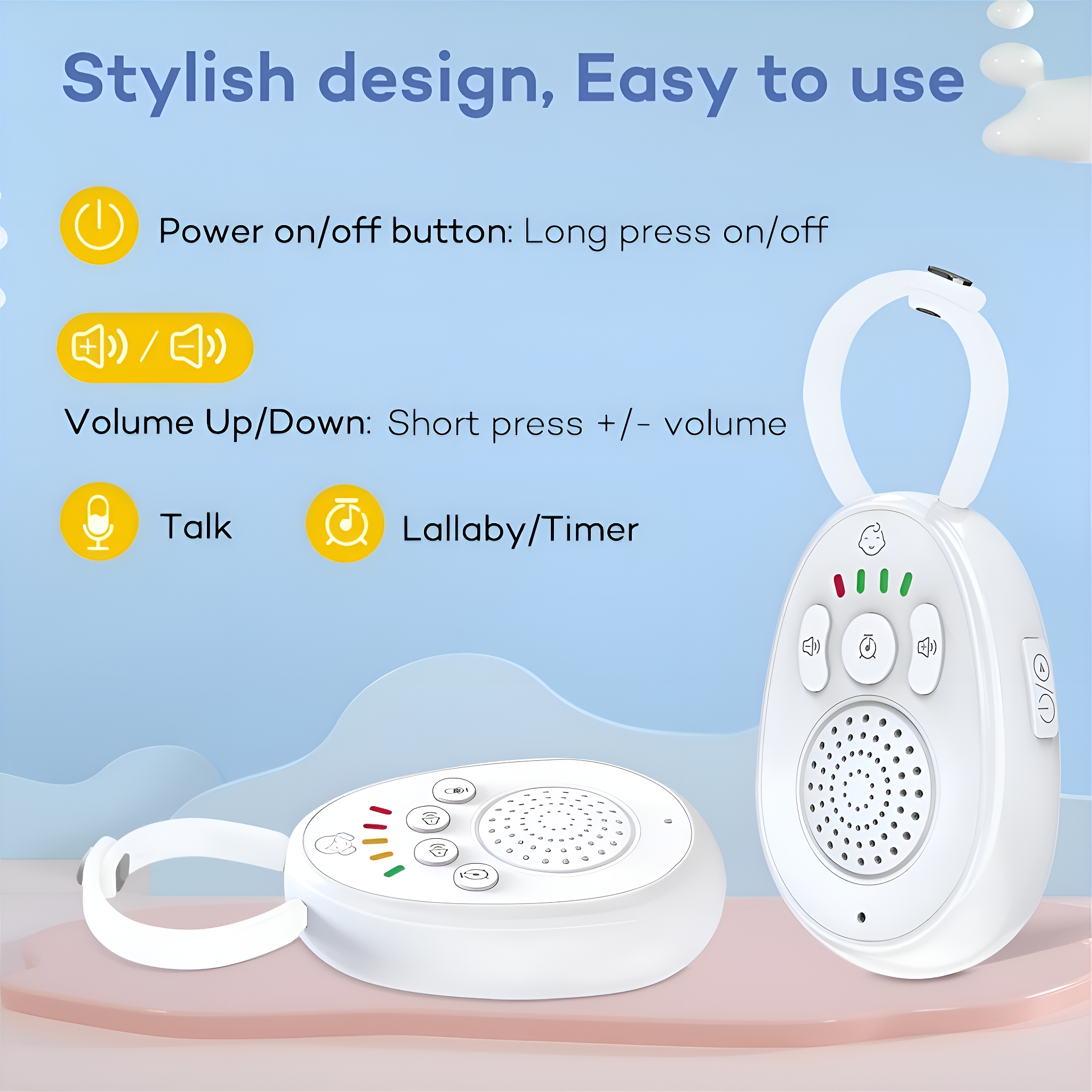 Stylish design, Easy to use

Power on/off button: Long press on/off

Volume Up/Down: Short press +/- volume

Talk

Lallaby/Timer